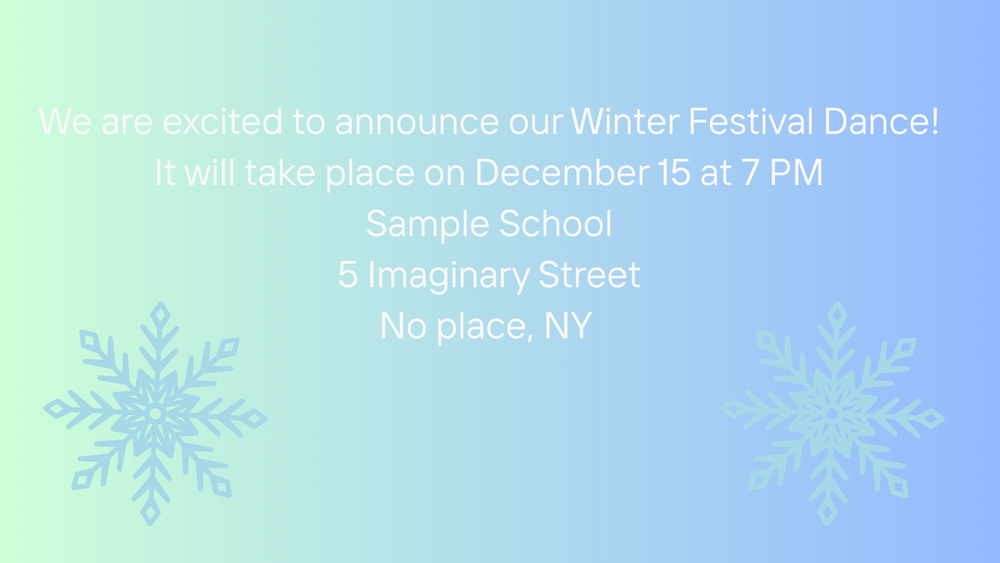 We are excited to announce our Winter Festival Dance!
It will take place on December 15 at 7 PM
Sample School
5 Imaginary Street
No place, NY